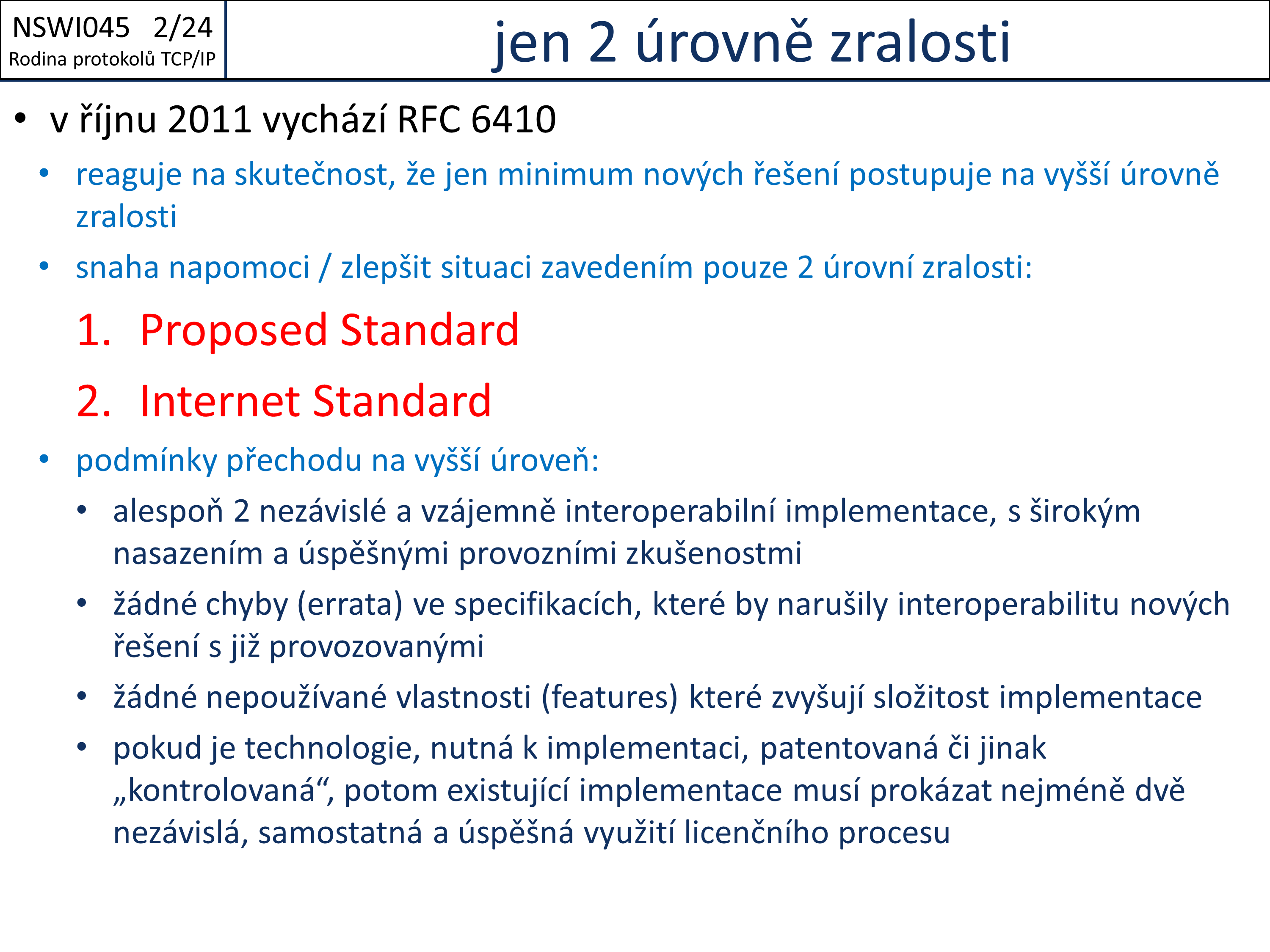 NSWI045 2/24
Rodina protokolů TCP/IP

jen 2 úrovně zralosti

• v říjnu 2011 vychází RFC 6410
• reaguje na skutečnost, že jen minimum nových řešení postupuje na vyšší úrovně zralosti
• snaha napomoci / zlepšit situaci zavedením pouze 2 úrovní zralosti:
1. Proposed Standard
2. Internet Standard
• podmínky přechodu na vyšší úroveň:
• alespoň 2 nezávislé a vzájemně interoperabilní implementace, s širokým nasazením a úspěšnými provozními zkušenostmi
• žádné chyby (errata) ve specifikacích, které by narušily interoperabilitu nových řešení s již provozovanými
• žádné nepoužívané vlastnosti (features) které zvyšují složitost implementace
• pokud je technologie, nutná k implementaci, patentovaná či jinak „kontrolovaná“, potom existující implementace musí prokázat nejméně dvě nezávislá, samostatná a úspěšná využití licenčního procesu